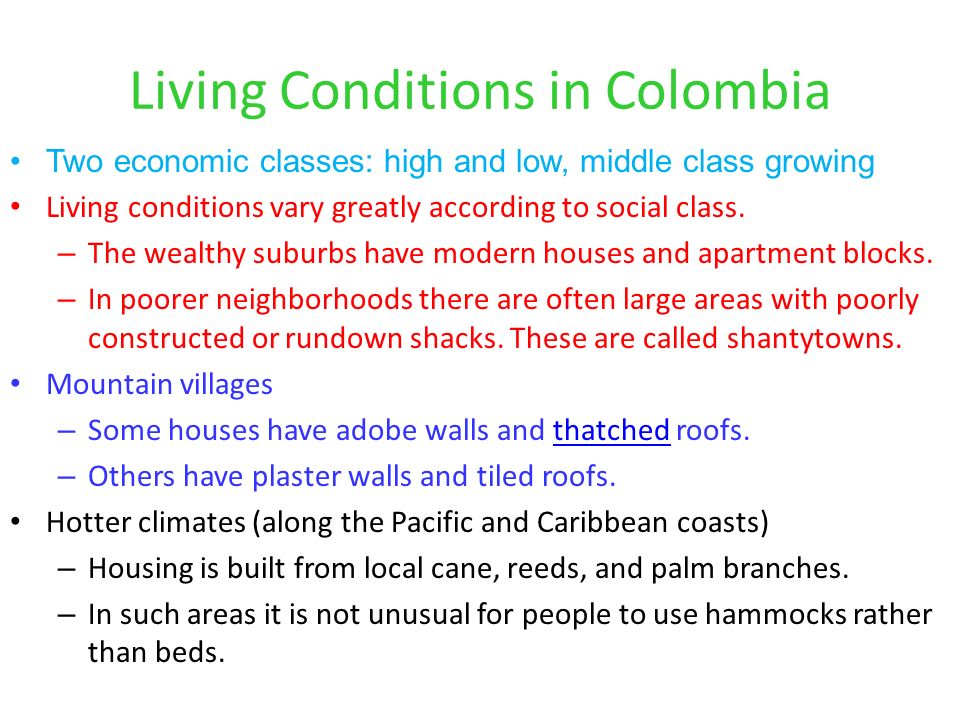 Living Conditions in Colombia

• Two economic classes: high and low, middle class growing
• Living conditions vary greatly according to social class.
  – The wealthy suburbs have modern houses and apartment blocks.
  – In poorer neighborhoods there are often large areas with poorly constructed or rundown shacks. These are called shantytowns.
• Mountain villages
  – Some houses have adobe walls and thatched roofs.
  – Others have plaster walls and tiled roofs.
• Hotter climates (along the Pacific and Caribbean coasts)
  – Housing is built from local cane, reeds, and palm branches.
  – In such areas it is not unusual for people to use hammocks rather than beds.